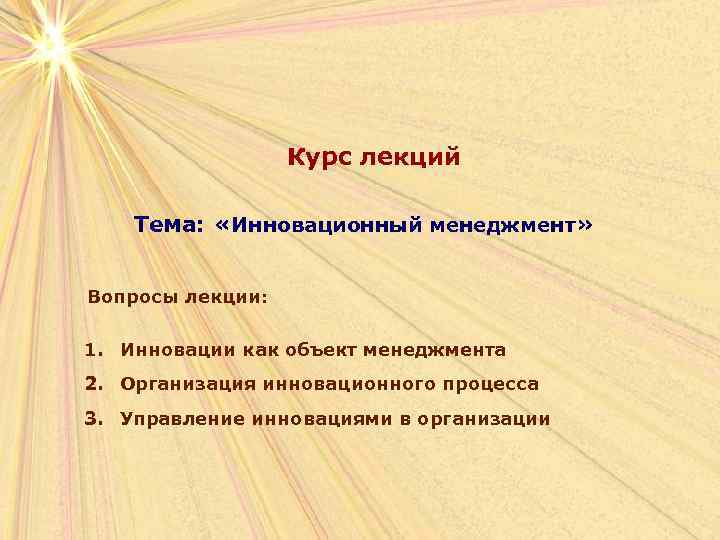 Курс лекций

Тема: «Инновационный менеджмент»

Вопросы лекции:

1. Инновации как объект менеджмента
2. Организация инновационного процесса
3. Управление инновациями в организации